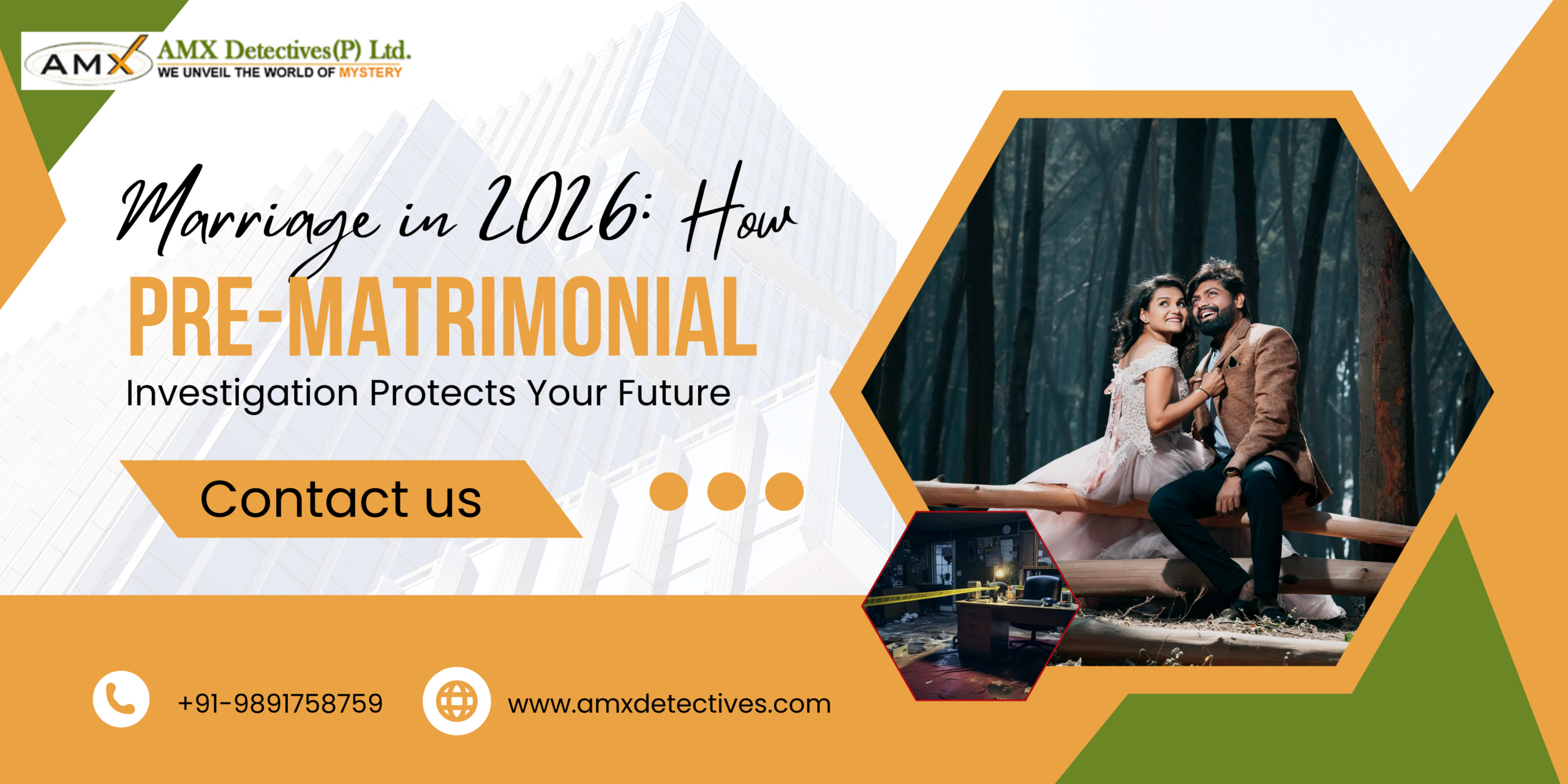 AMX AMX Detectives(P) Ltd.
WE UNVEIL THE WORLD OF MYSTERY

Marriage in 2026: How
PRE-MATRIMONIAL
Investigation Protects Your Future

Contact us

+91-9891758759

www.amxdetectives.com